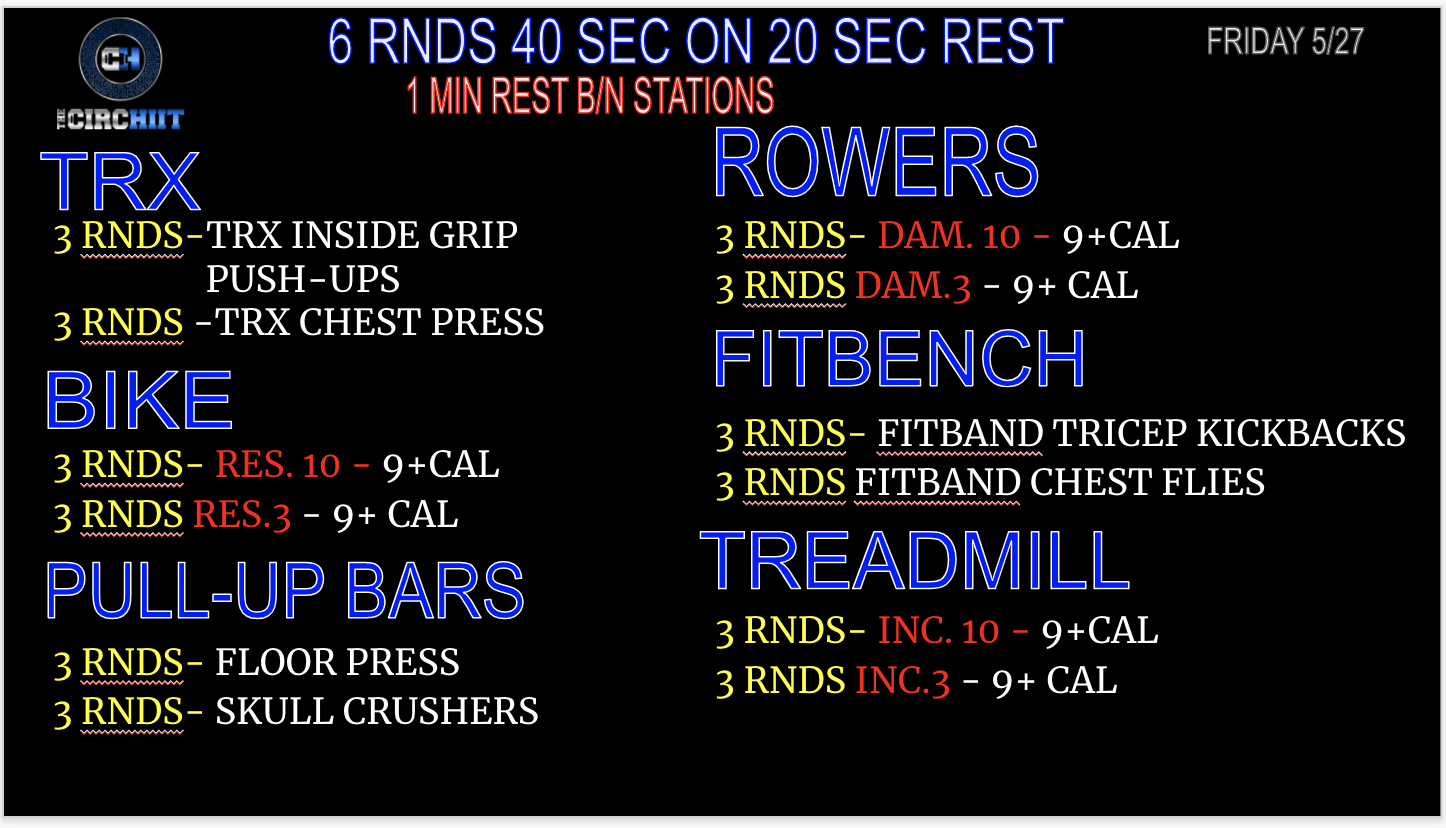 CH
THE CIRCHIIT

6 RNDS 40 SEC ON 20 SEC REST
1 MIN REST B/N STATIONS

FRIDAY 5/27

TRX
3 RNDS-TRX INSIDE GRIP PUSH-UPS
3 RNDS -TRX CHEST PRESS

BIKE
3 RNDS- RES. 10 - 9+CAL
3 RNDS RES.3 - 9+ CAL

PULL-UP BARS
3 RNDS- FLOOR PRESS
3 RNDS- SKULL CRUSHERS

ROWERS
3 RNDS- DAM. 10 - 9+CAL
3 RNDS DAM.3 - 9+ CAL

FITBENCH
3 RNDS- FITBAND TRICEP KICKBACKS
3 RNDS FITBAND CHEST FLIES

TREADMILL
3 RNDS- INC. 10 - 9+CAL
3 RNDS INC.3 - 9+ CAL